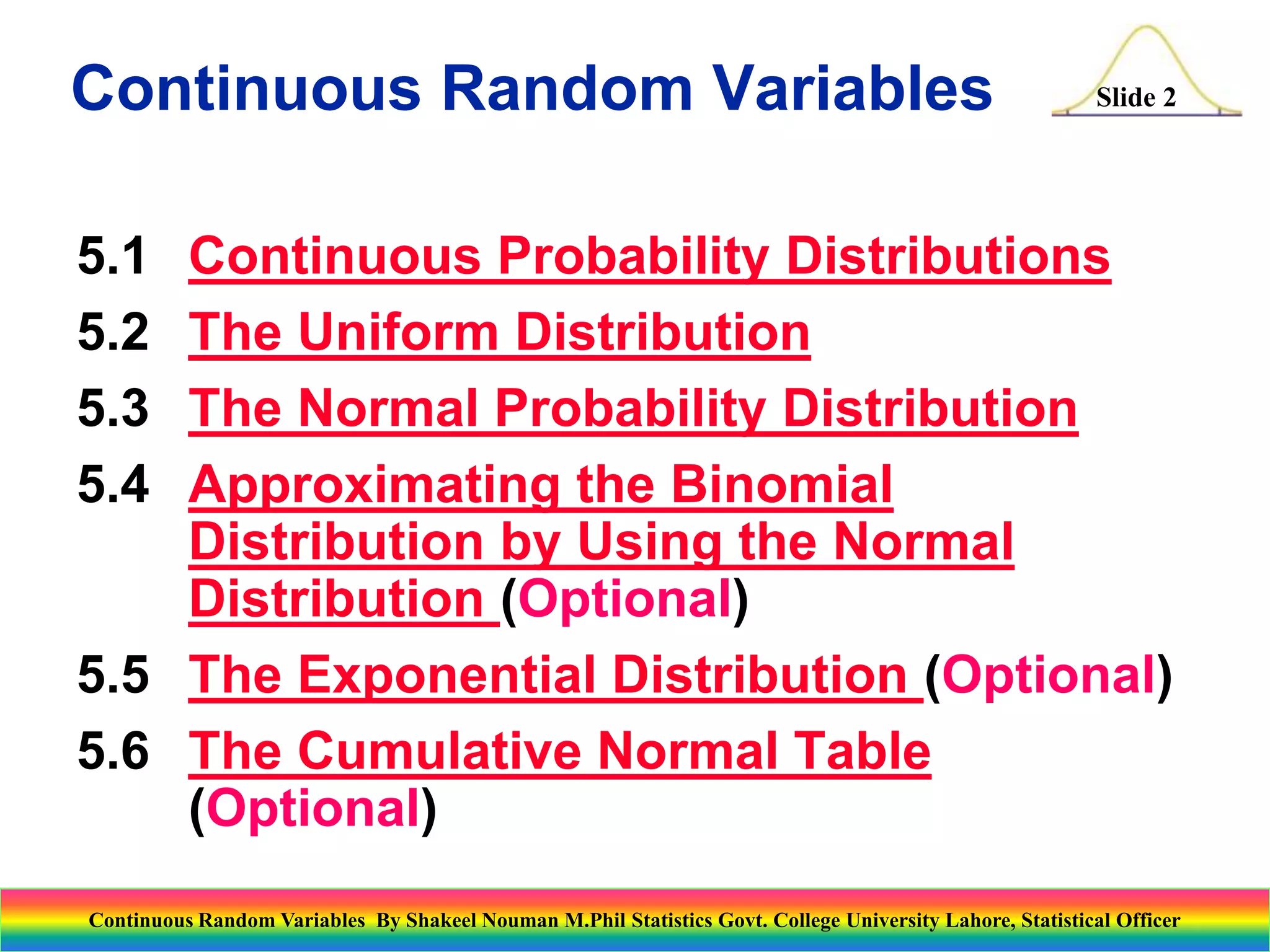 Continuous Random Variables

Slide 2

5.1 Continuous Probability Distributions

5.2 The Uniform Distribution

5.3 The Normal Probability Distribution

5.4 Approximating the Binomial Distribution by Using the Normal Distribution (Optional)

5.5 The Exponential Distribution (Optional)

5.6 The Cumulative Normal Table (Optional)

Continuous Random Variables By Shakeel Nouman M.Phil Statistics Govt. College University Lahore, Statistical Officer